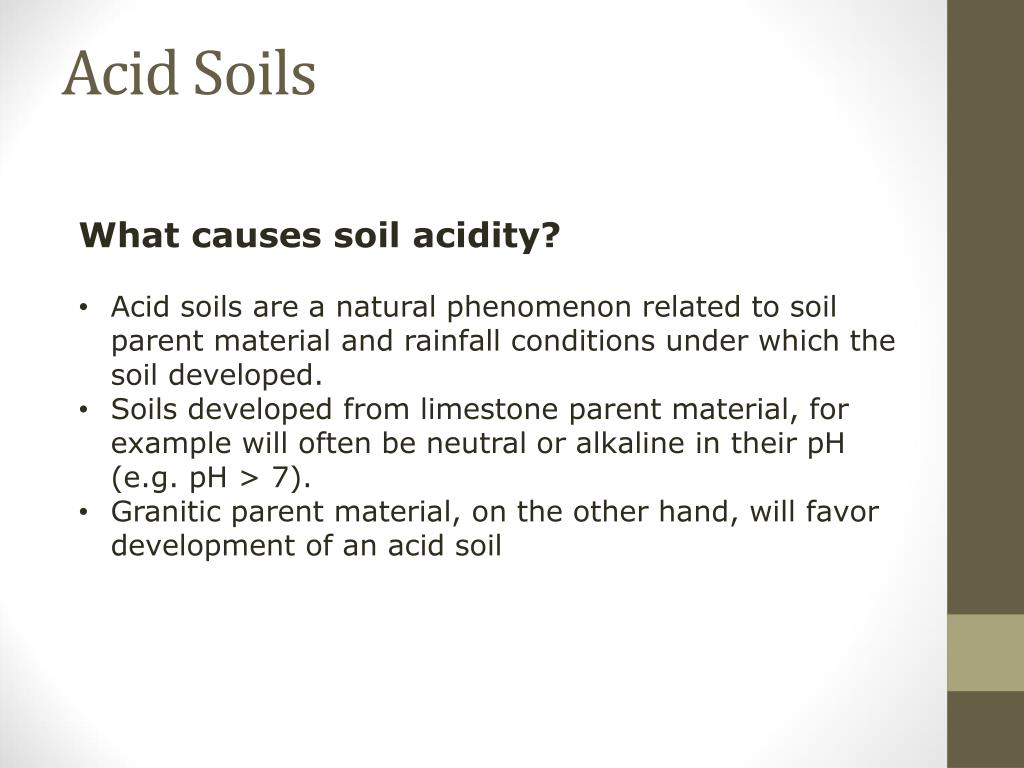 Acid Soils

What causes soil acidity?

• Acid soils are a natural phenomenon related to soil parent material and rainfall conditions under which the soil developed.
• Soils developed from limestone parent material, for example will often be neutral or alkaline in their pH (e.g. pH > 7).
• Granitic parent material, on the other hand, will favor development of an acid soil